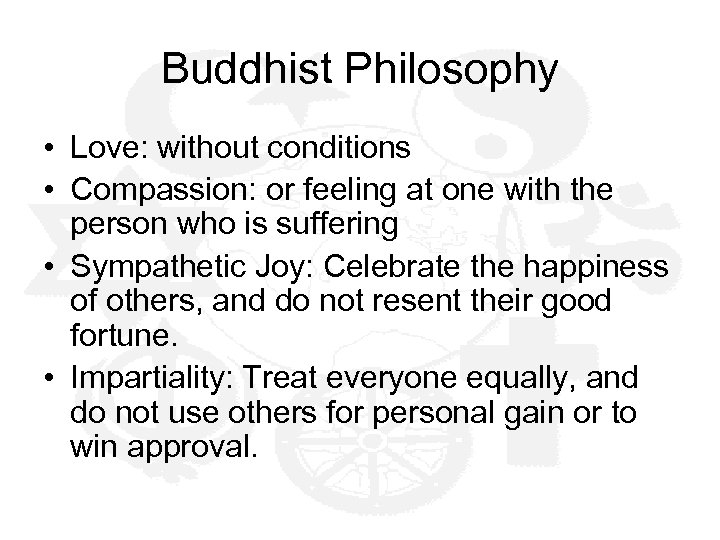 Buddhist Philosophy

• Love: without conditions
• Compassion: or feeling at one with the person who is suffering
• Sympathetic Joy: Celebrate the happiness of others, and do not resent their good fortune.
• Impartiality: Treat everyone equally, and do not use others for personal gain or to win approval.